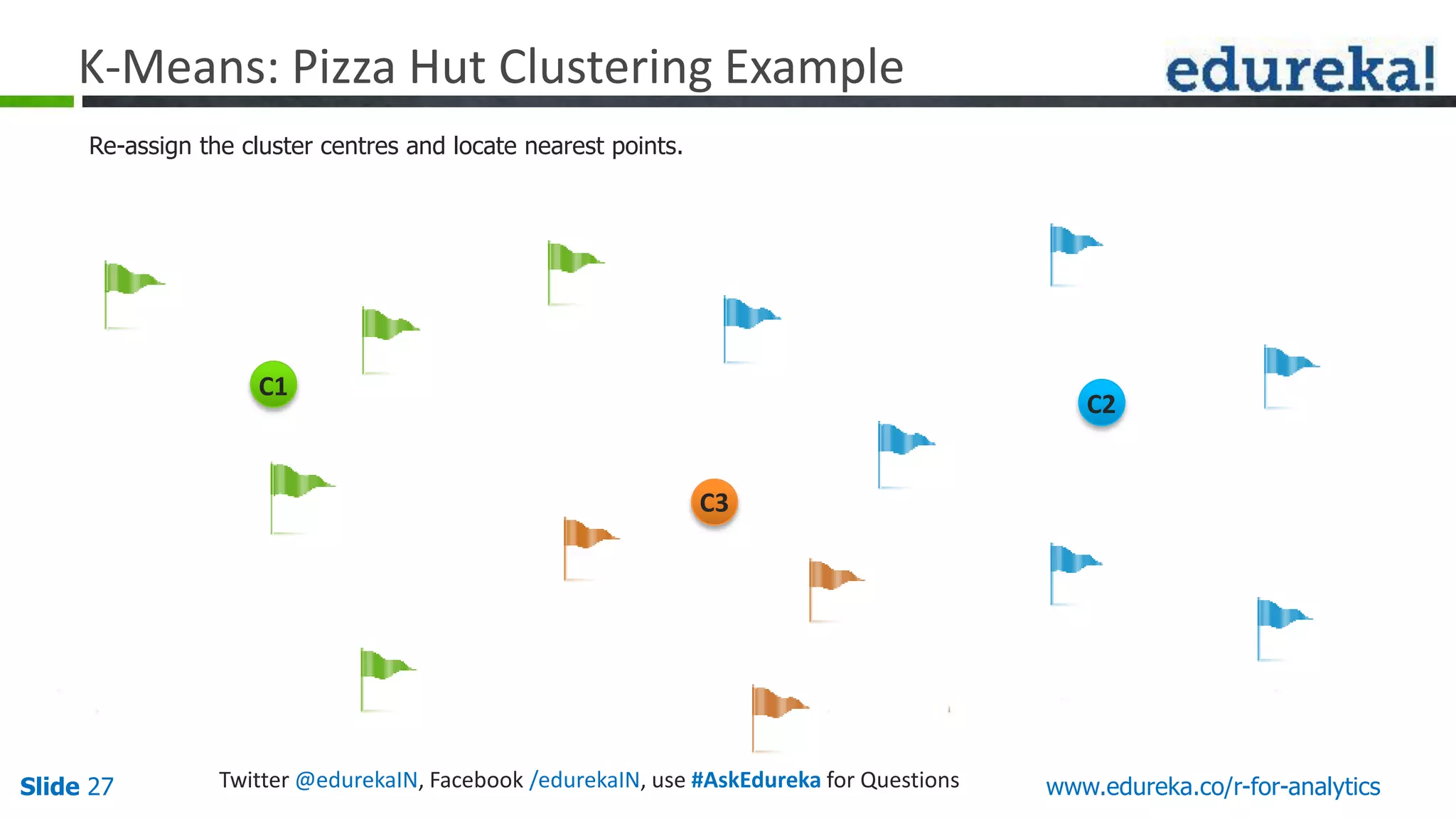 K-Means: Pizza Hut Clustering Example

edureka!

Re-assign the cluster centres and locate nearest points.

C1

C2

C3

Slide 27

Twitter @edurekaIN, Facebook /edurekaIN, use #AskEdureka for Questions

www.edureka.co/r-for-analytics